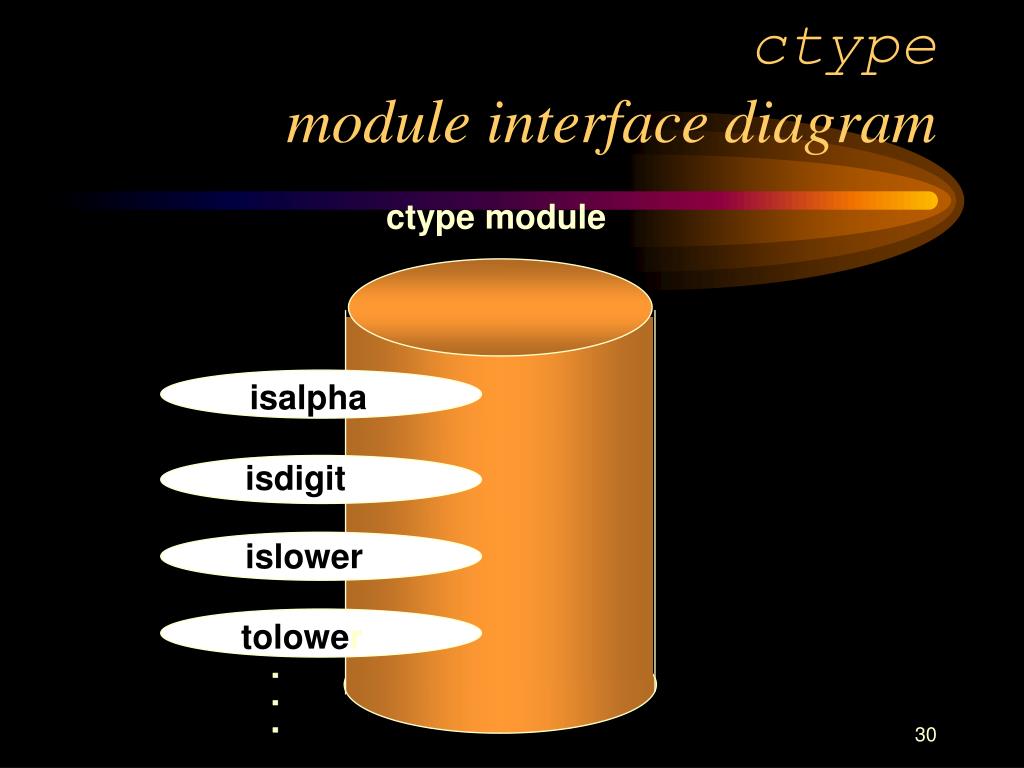 ctype
module interface diagram

ctype module

isalpha

isdigit

islower

tolower

.
.
.

30